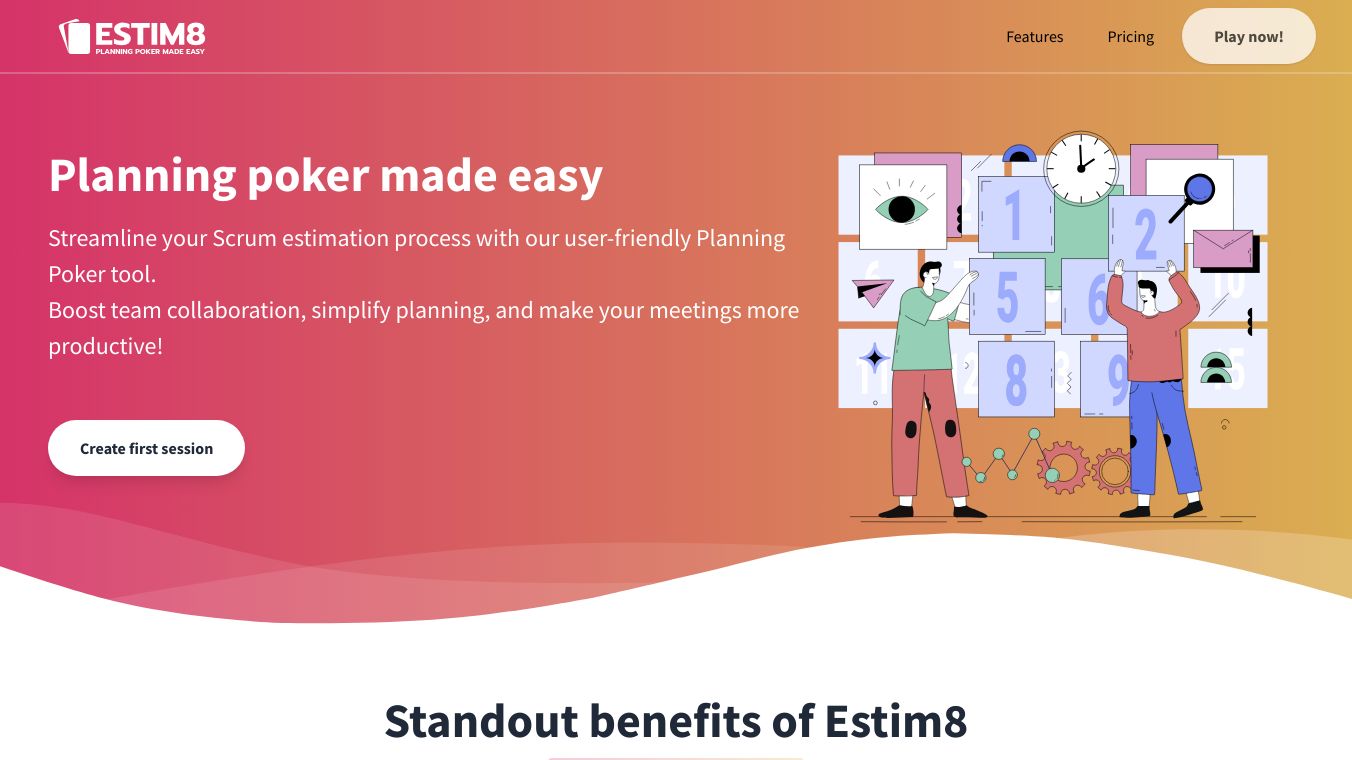 ESTIM8
PLANNING POKER MADE EASY

Features Pricing Play now!

Planning poker made easy

Streamline your Scrum estimation process with our user-friendly Planning Poker tool.
Boost team collaboration, simplify planning, and make your meetings more productive!

Create first session

1 2 5 6 8 9

Standout benefits of Estim8